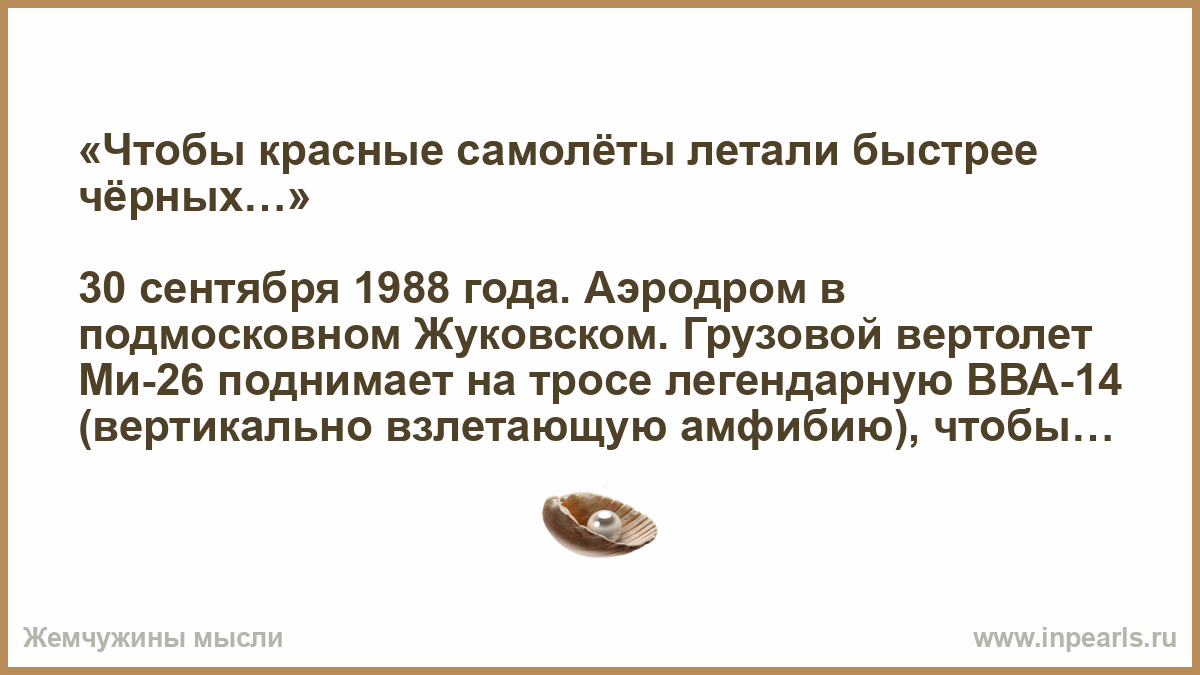 «Чтобы красные самолёты летали быстрее чёрных…»

30 сентября 1988 года. Аэродром в подмосковном Жуковском. Грузовой вертолет Ми-26 поднимает на тросе легендарную ВВА-14 (вертикально взлетающую амфибию), чтобы…

Жемчужины мысли

www.inpearls.ru